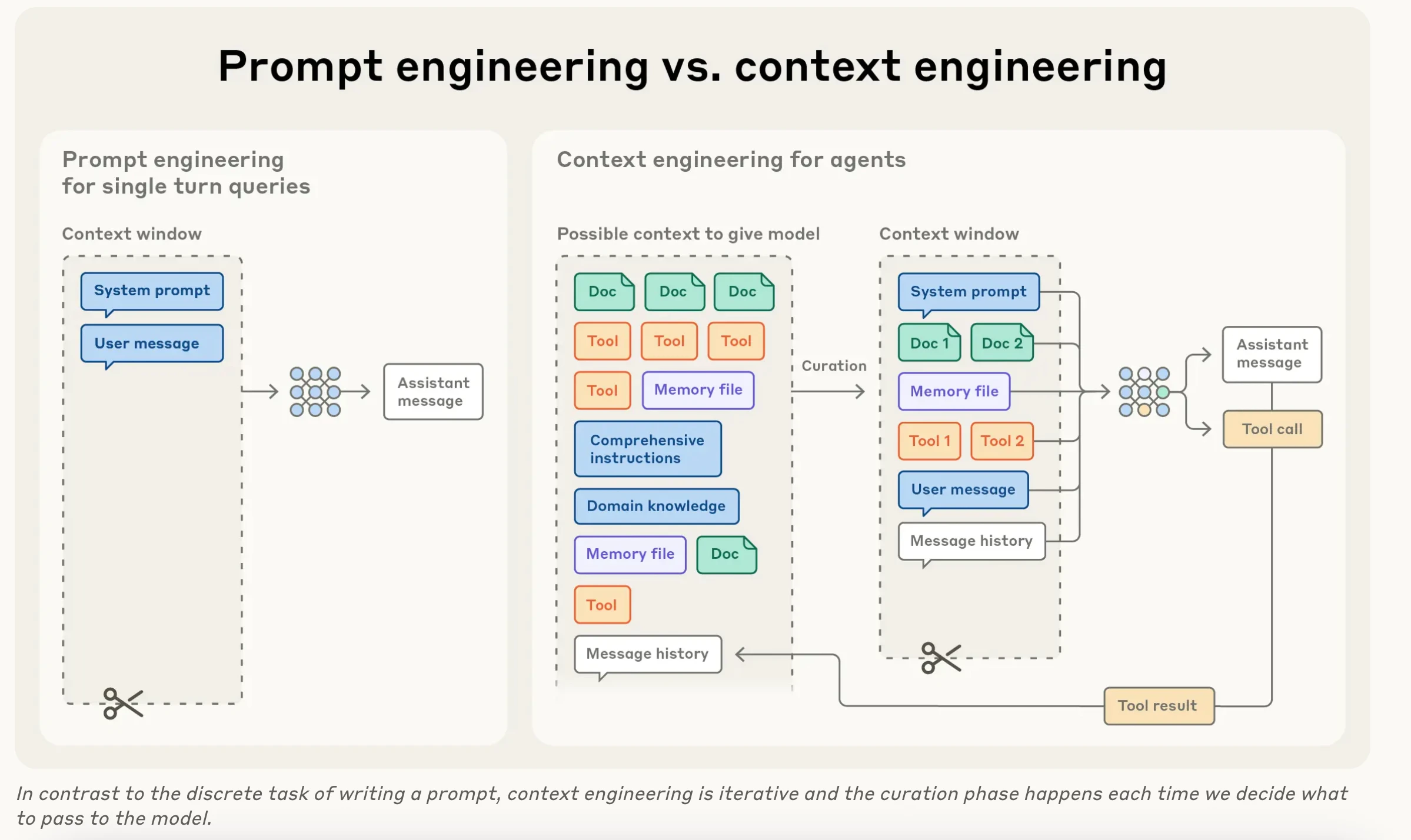 Prompt engineering vs. context engineering

Prompt engineering for single turn queries

Context window

System prompt

User message

Assistant message

Context engineering for agents

Possible context to give model

Doc

Doc

Doc

Tool

Tool

Tool

Tool

Memory file

Comprehensive instructions

Domain knowledge

Memory file

Doc

Tool

Message history

Curation

Context window

System prompt

Doc 1

Doc 2

Memory file

Tool 1

Tool 2

User message

Message history

Assistant message

Tool call

Tool result

In contrast to the discrete task of writing a prompt, context engineering is iterative and the curation phase happens each time we decide what to pass to the model.